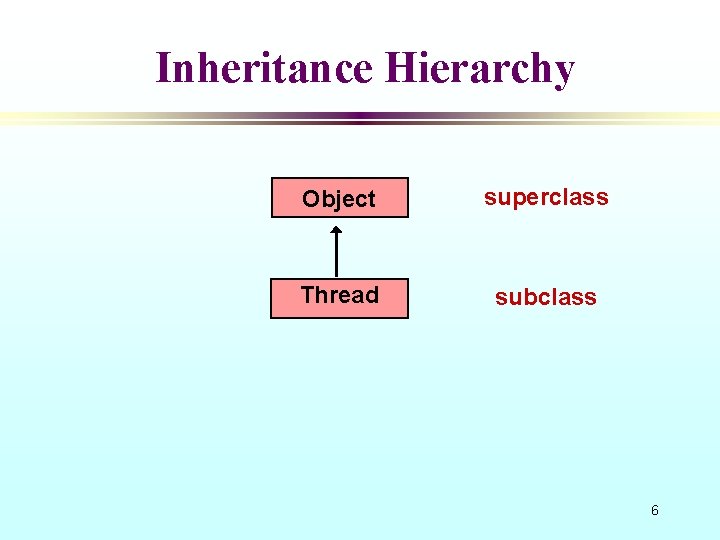 Inheritance Hierarchy

Object

superclass

Thread

subclass

6